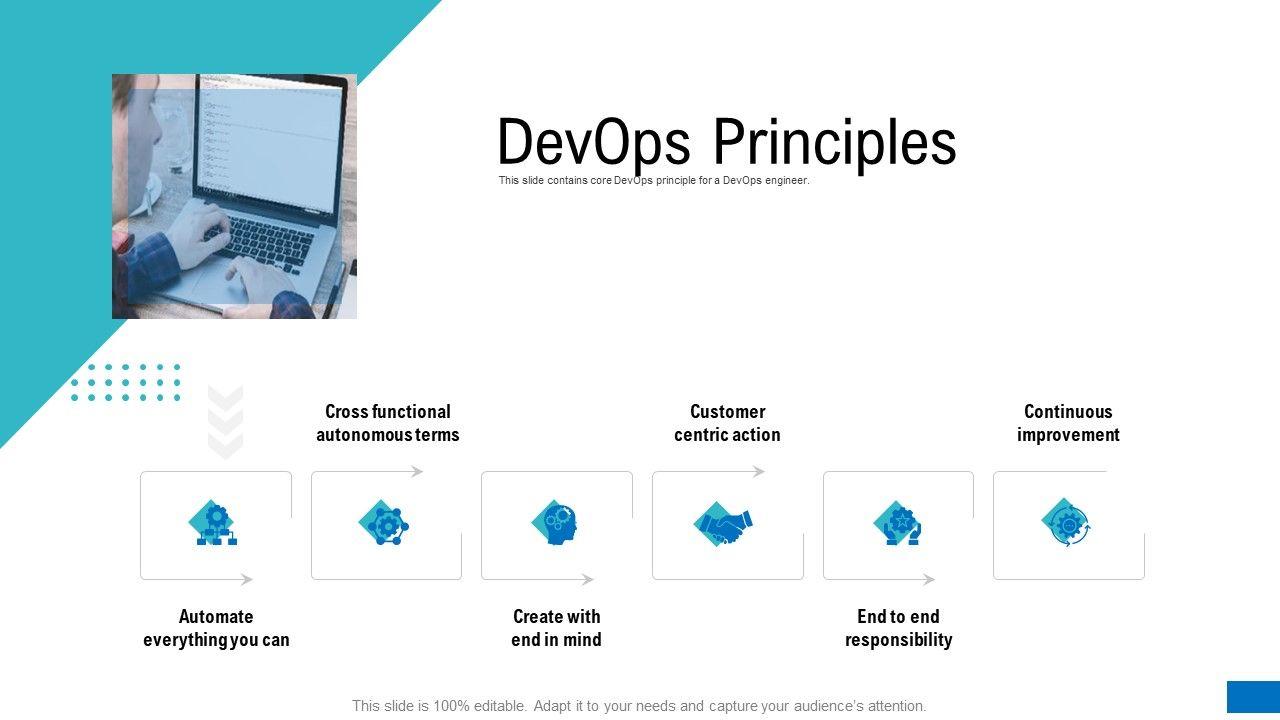 DevOps Principles

This slide contains core DevOps principle for a DevOps engineer.

Cross functional autonomous terms

Customer centric action

Continuous improvement

Automate everything you can

Create with end in mind

End to end responsibility

This slide is 100% editable. Adapt it to your needs and capture your audience's attention.